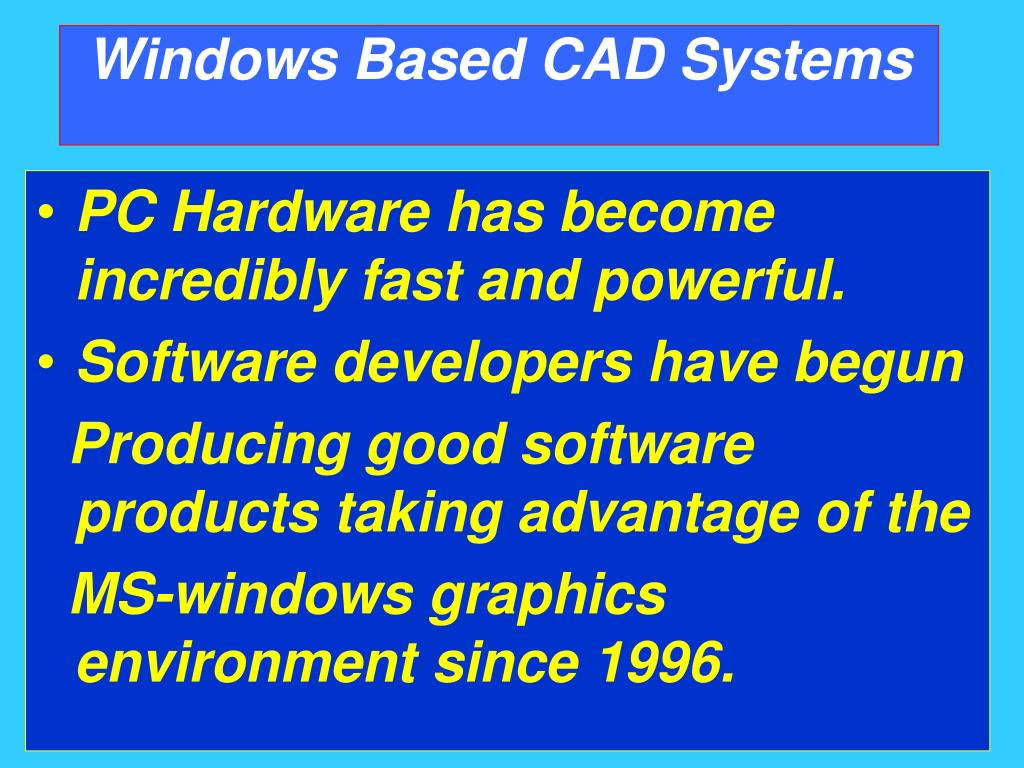 Windows Based CAD Systems

• PC Hardware has become incredibly fast and powerful.
• Software developers have begun

Producing good software products taking advantage of the

MS-windows graphics environment since 1996.